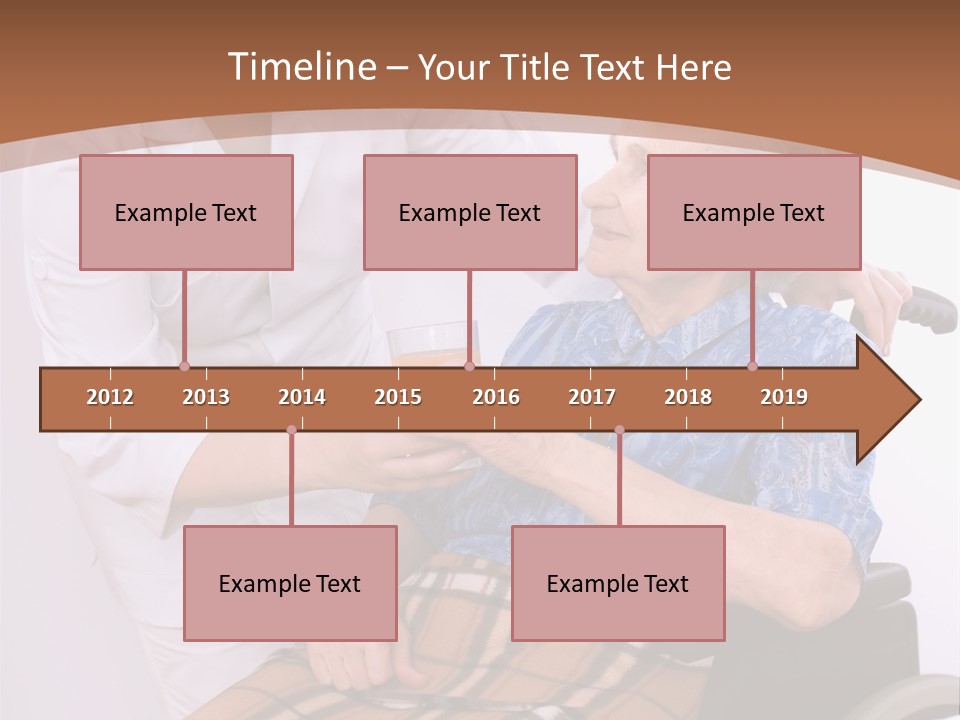 Timeline – Your Title Text Here

Example Text

Example Text

Example Text

2012 2013 2014 2015 2016 2017 2018 2019

Example Text

Example Text